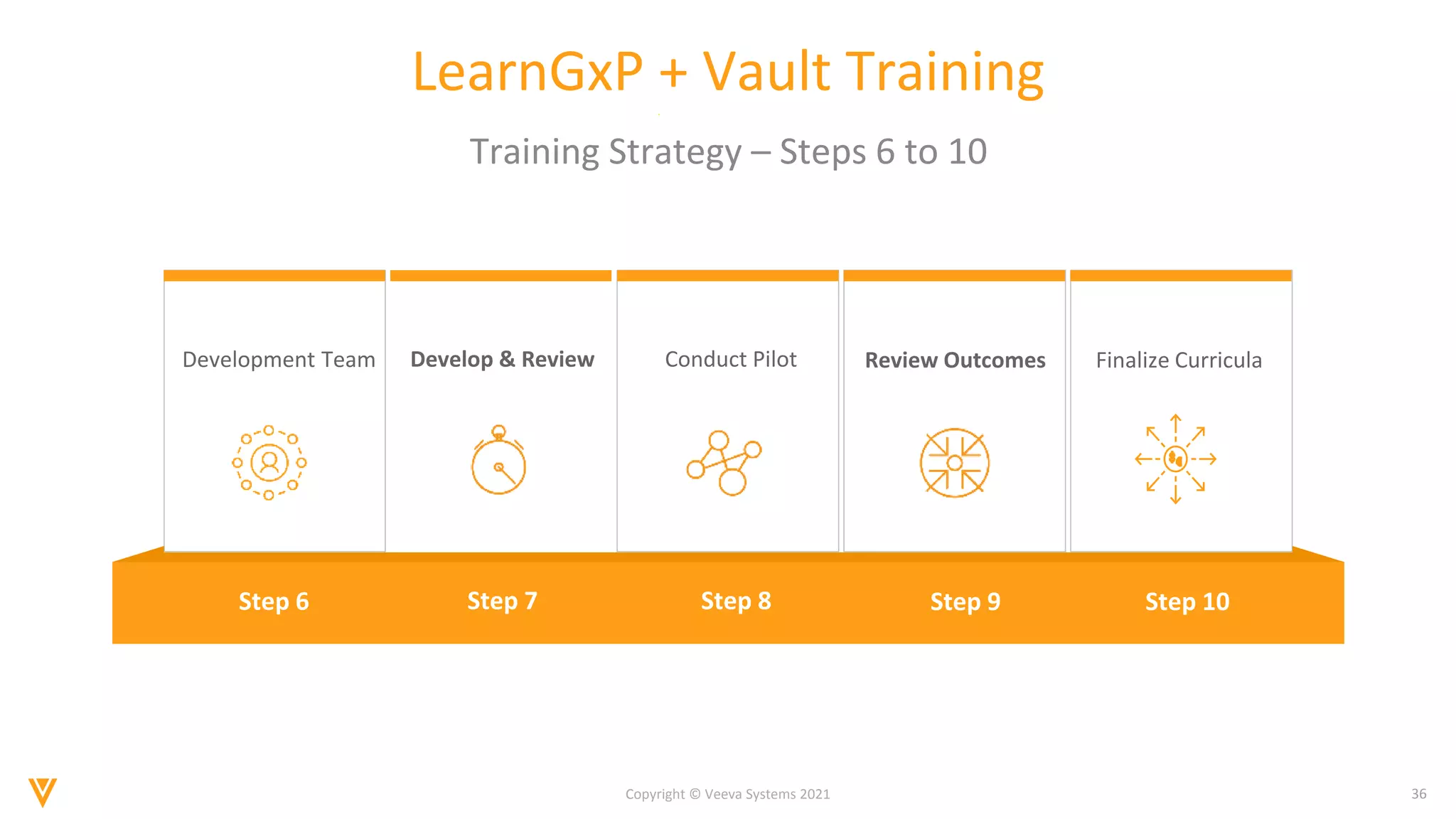 LearnGxP + Vault Training

Training Strategy – Steps 6 to 10

Development Team

Develop & Review

Conduct Pilot

Review Outcomes

Finalize Curricula

Step 6

Step 7

Step 8

Step 9

Step 10

Copyright © Veeva Systems 2021

36